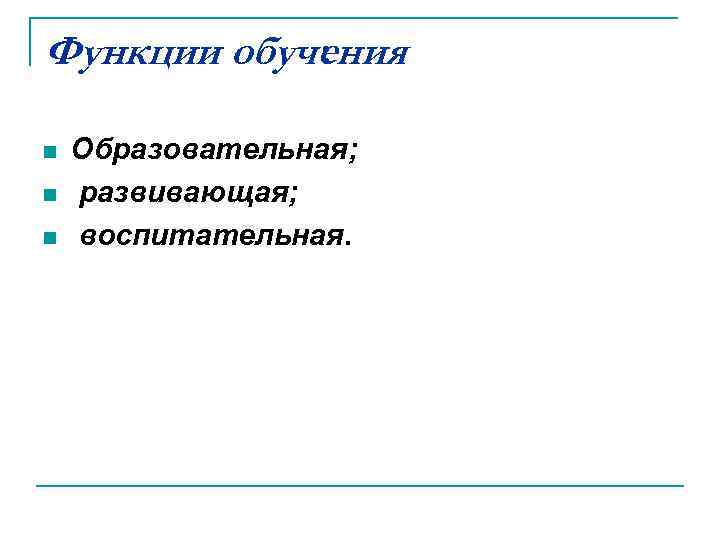 Функции обучения

- Образовательная;
- развивающая;
- воспитательная.